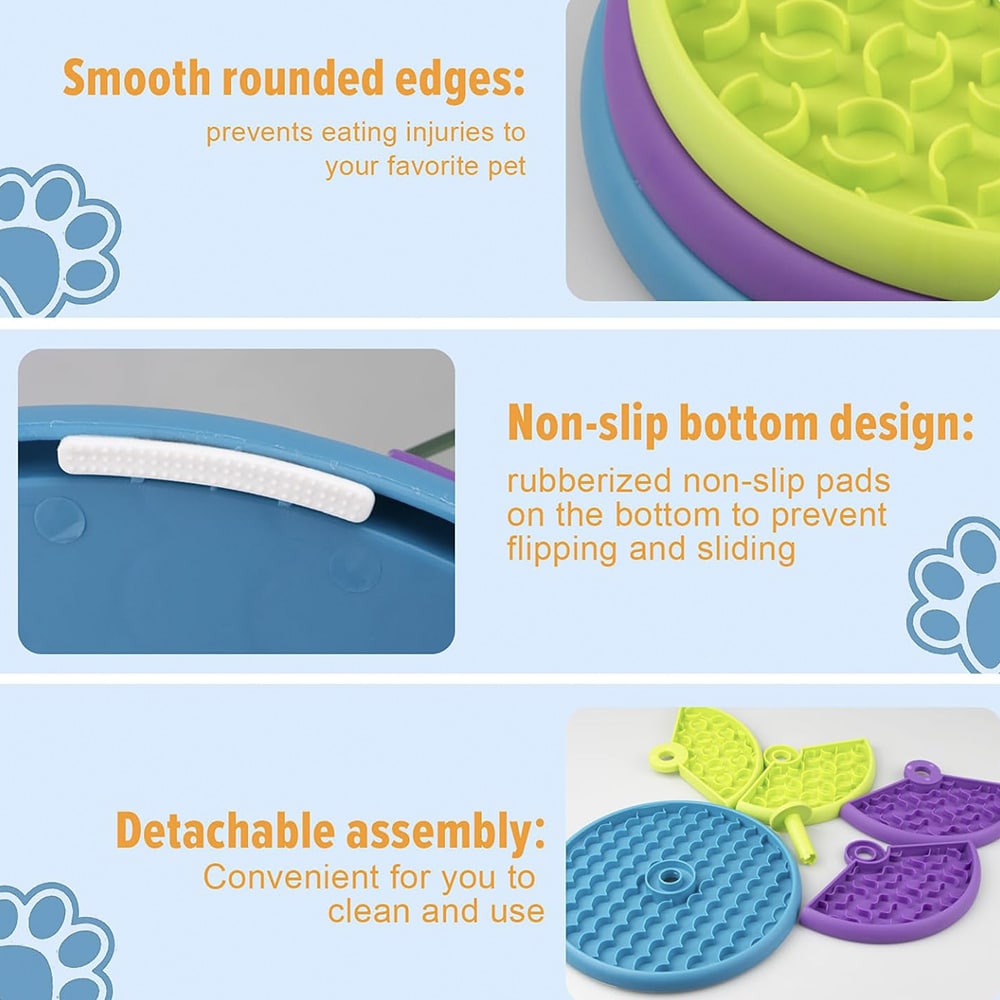 Smooth rounded edges:
prevents eating injuries to your favorite pet

Non-slip bottom design:
rubberized non-slip pads on the bottom to prevent flipping and sliding

Detachable assembly:
Convenient for you to clean and use